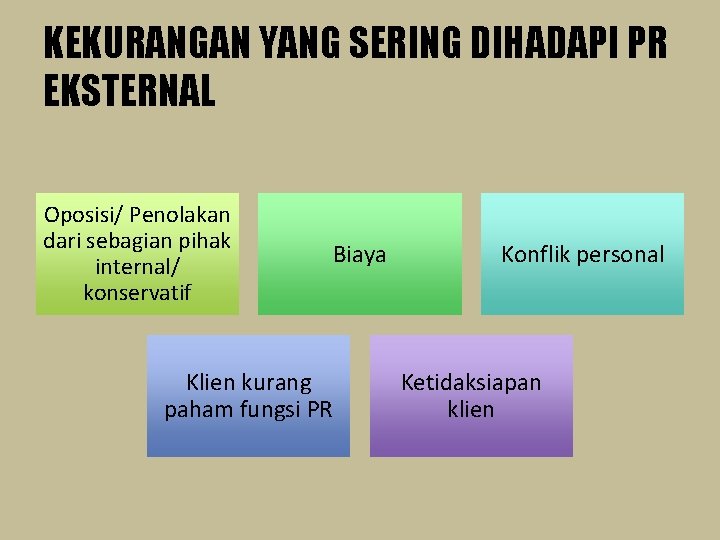 KEKURANGAN YANG SERING DIHADAPI PR EKSTERNAL

Oposisi/ Penolakan dari sebagian pihak internal/ konservatif

Biaya

Konflik personal

Klien kurang paham fungsi PR

Ketidaksiapan klien